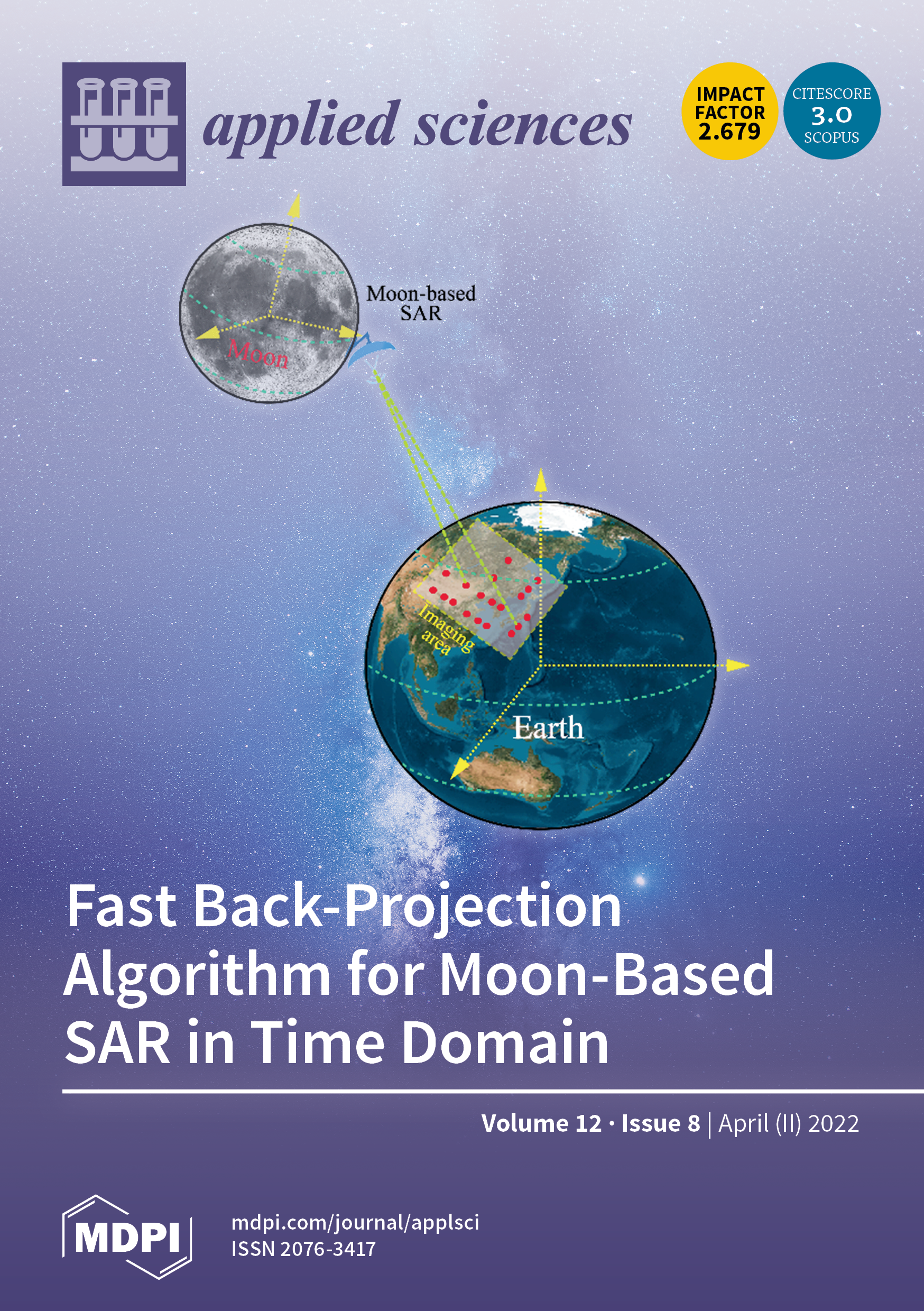 applied sciences

IMPACT FACTOR 2.679

CITESCORE 3.0 SCOPUS

Moon-based SAR

Moon

Imaging area

Earth

Fast Back-Projection Algorithm for Moon-Based SAR in Time Domain

Volume 12 · Issue 8 | April (II) 2022

MDPI

mdpi.com/journal/applsci
ISSN 2076-3417